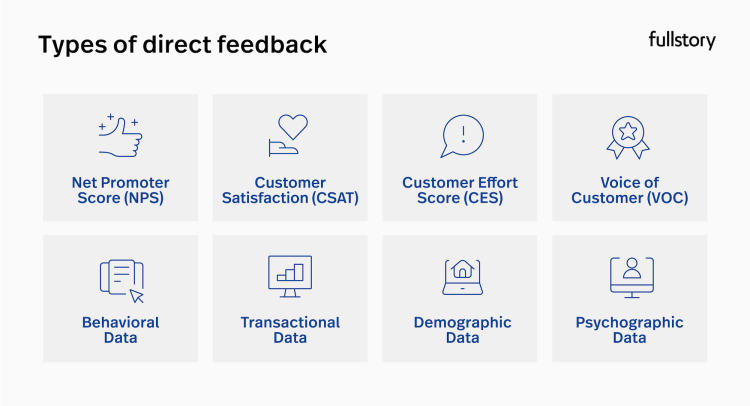 Types of direct feedback

fullstory

Net Promoter Score (NPS)

Customer Satisfaction (CSAT)

Customer Effort Score (CES)

Voice of Customer (VOC)

Behavioral Data

Transactional Data

Demographic Data

Psychographic Data